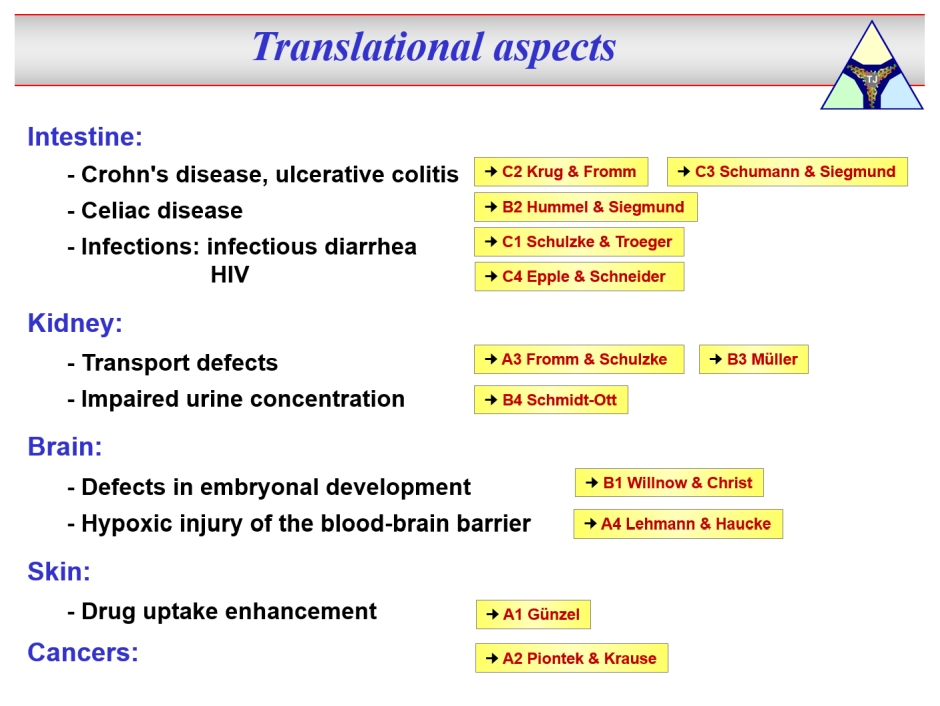 Translational aspects

TJ

Intestine:

- Crohn's disease, ulcerative colitis ➜ C2 Krug & Fromm ➜ C3 Schumann & Siegmund

- Celiac disease ➜ B2 Hummel & Siegmund

- Infections: infectious diarrhea ➜ C1 Schulzke & Troeger
HIV ➜ C4 Epple & Schneider

Kidney:

- Transport defects ➜ A3 Fromm & Schulzke ➜ B3 Müller

- Impaired urine concentration ➜ B4 Schmidt-Ott

Brain:

- Defects in embryonal development ➜ B1 Willnow & Christ

- Hypoxic injury of the blood-brain barrier ➜ A4 Lehmann & Haucke

Skin:

- Drug uptake enhancement ➜ A1 Günzel

Cancers: ➜ A2 Piontek & Krause